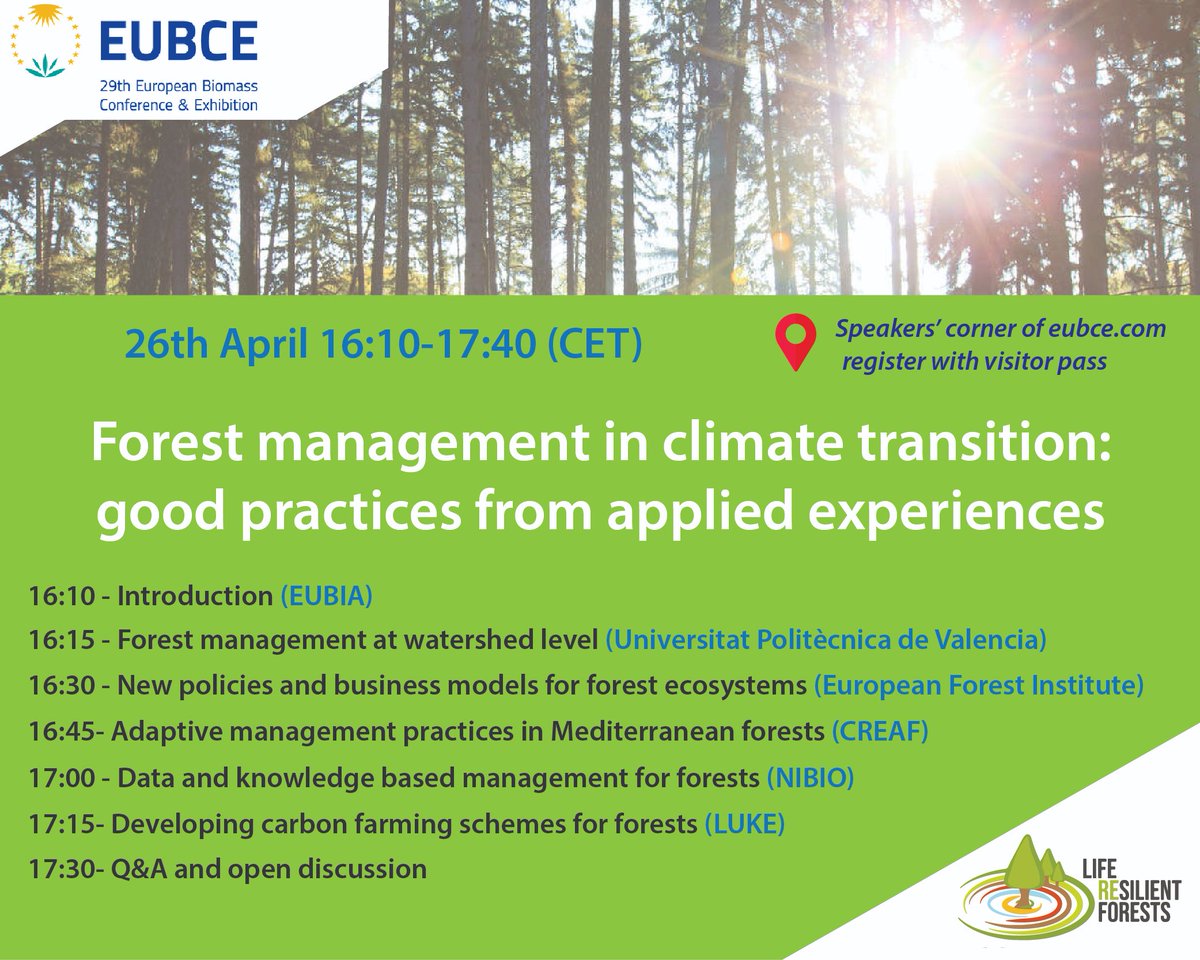 EUBCE
29th European Biomass Conference & Exhibition

26th April 16:10-17:40 (CET)

Speakers' corner of eubce.com register with visitor pass

Forest management in climate transition: good practices from applied experiences

16:10 - Introduction (EUBIA)
16:15 - Forest management at watershed level (Universitat Politècnica de Valencia)
16:30 - New policies and business models for forest ecosystems (European Forest Institute)
16:45- Adaptive management practices in Mediterranean forests (CREAF)
17:00 - Data and knowledge based management for forests (NIBIO)
17:15- Developing carbon farming schemes for forests (LUKE)
17:30- Q&A and open discussion

LIFE RESILIENT FORESTS